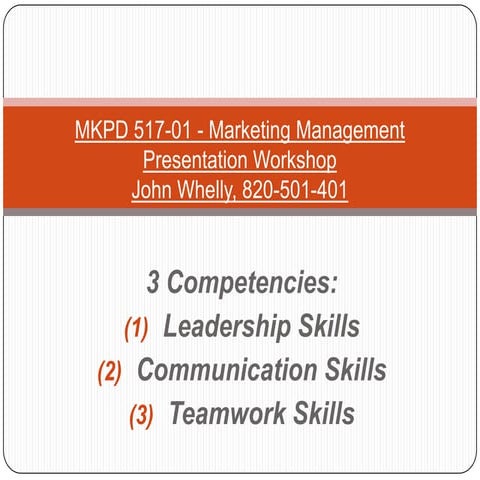 MKPD 517-01 - Marketing Management
Presentation Workshop
John Whelly, 820-501-401

3 Competencies:
(1) Leadership Skills
(2) Communication Skills
(3) Teamwork Skills